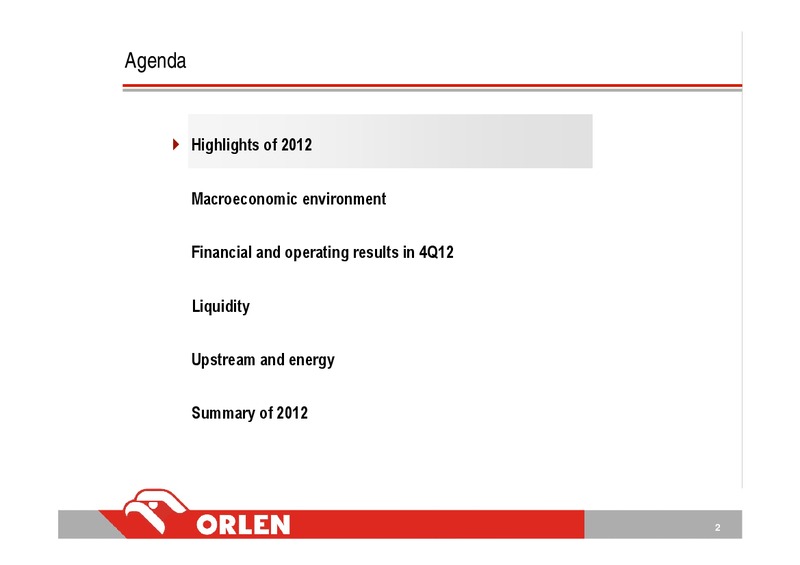 Agenda

Highlights of 2012

Macroeconomic environment

Financial and operating results in 4Q12

Liquidity

Upstream and energy

Summary of 2012

ORLEN

2